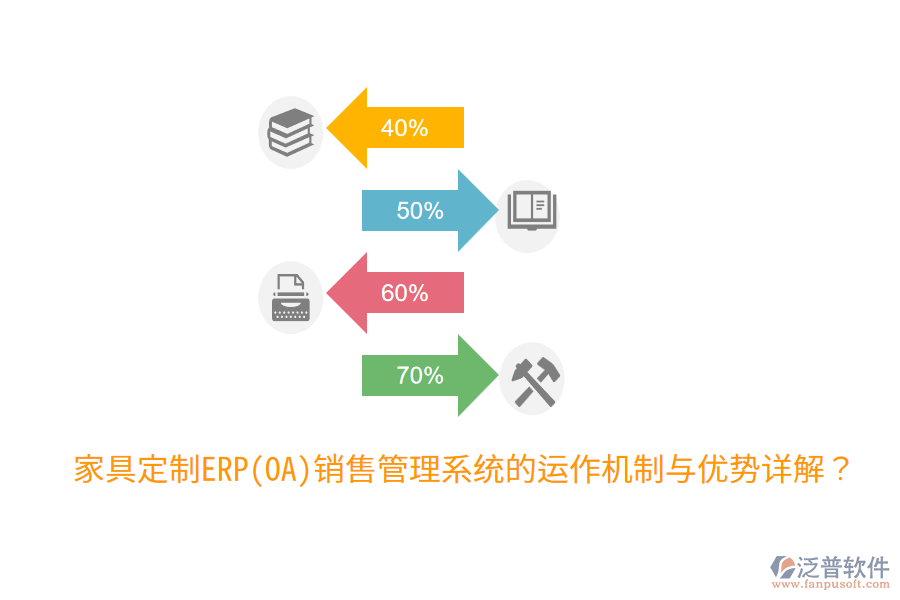 40%

50%

60%

70%

家具定制ERP(OA)销售管理系统的运作机制与优势详解？

泛普软件
www.fanpusoft.com